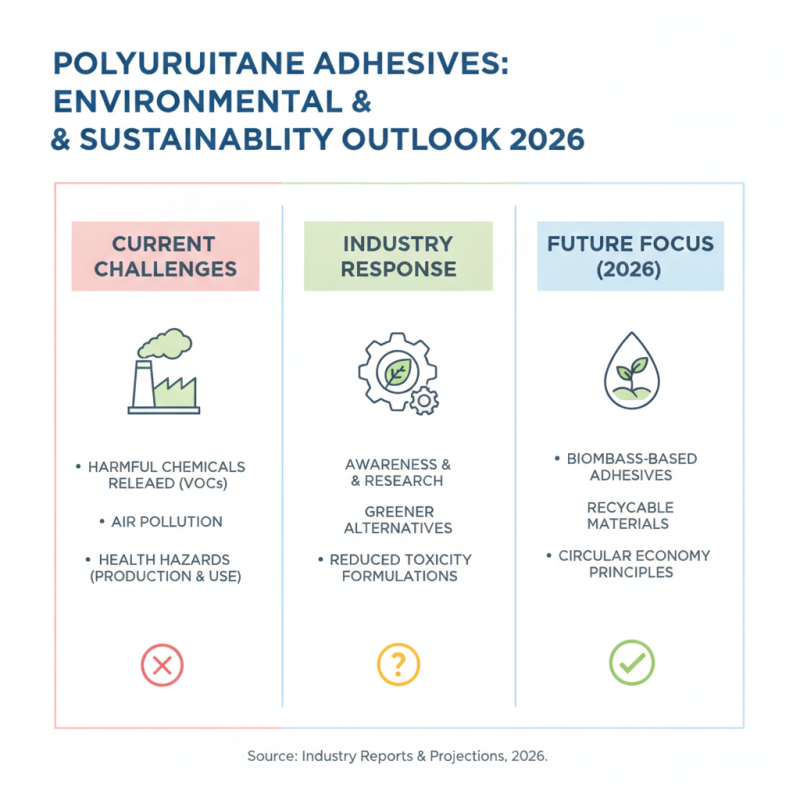 POLYURUITANE ADHESIVES: ENVIRONMENTAL & & SUSTAINABLITY OUTLOOK 2026

CURRENT CHALLENGES

• HARMFUL CHEMICALS RELEAED (VOCs)

• AIR POLLUTION

• HEALTH HAZARDS (PRODUCTION & USE)

INDUSTRY RESPONSE

AWARENESS & & RESEARCH

GREENER ALTERNATIVES

• REDUCED TOXICITY FORMULATIONS

?

FUTURE FOCUS (2026)

• BIOMBASS-BASED ADHESIVES

RECYCABLE MATERIALS

• CIRCULAR ECONOMY PRINCIPLES

Source: Industry Reports & Projections, 2026.